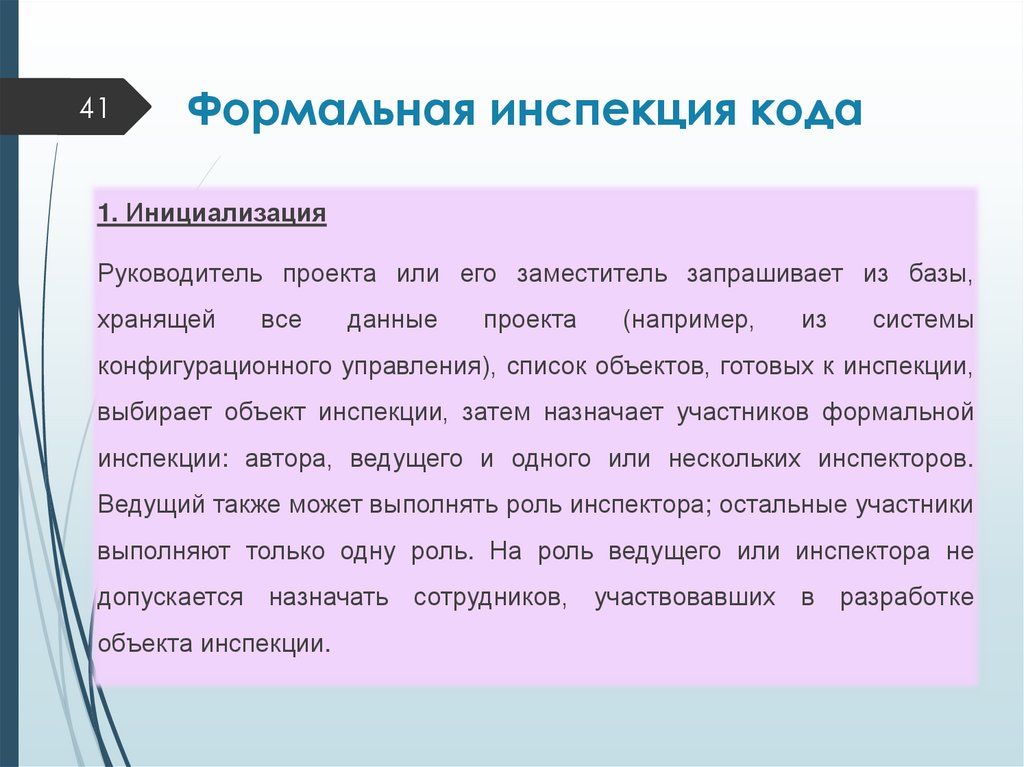 41

Формальная инспекция кода

1. Инициализация

Руководитель проекта или его заместитель запрашивает из базы, хранящей все данные проекта (например, из системы конфигурационного управления), список объектов, готовых к инспекции, выбирает объект инспекции, затем назначает участников формальной инспекции: автора, ведущего и одного или нескольких инспекторов. Ведущий также может выполнять роль инспектора; остальные участники выполняют только одну роль. На роль ведущего или инспектора не допускается назначать сотрудников, участвовавших в разработке объекта инспекции.